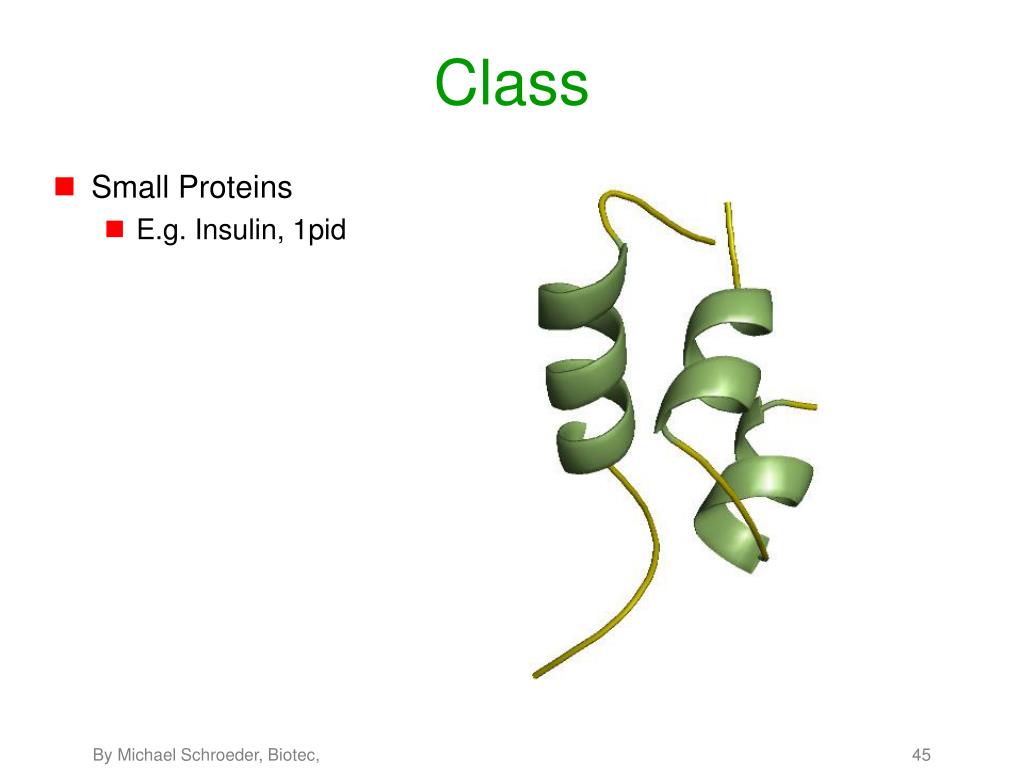 Class

Small Proteins

E.g. Insulin, 1pid

By Michael Schroeder, Biotec,

45